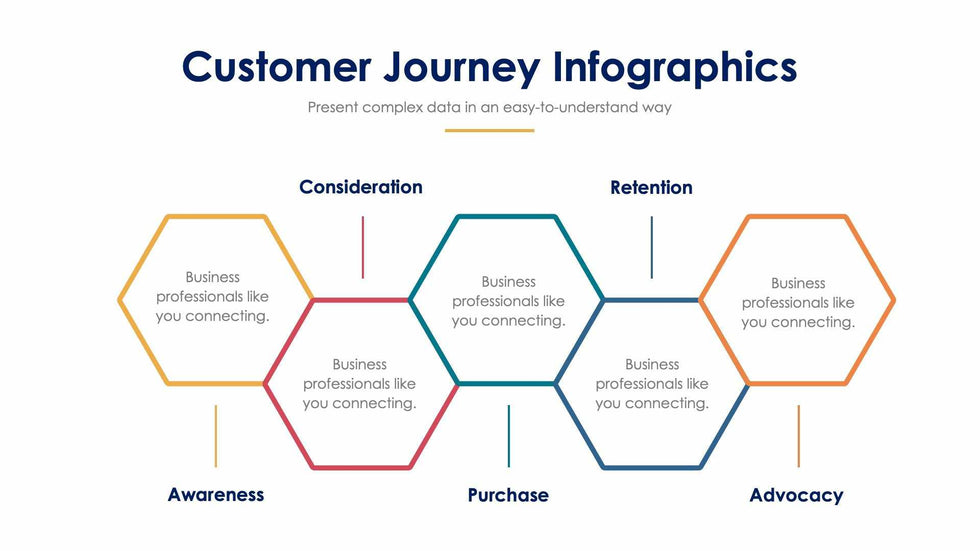 Customer Journey Infographics

Present complex data in an easy-to-understand way

Consideration

Retention

Business professionals like you connecting.

Business professionals like you connecting.

Business professionals like you connecting.

Business professionals like you connecting.

Business professionals like you connecting.

Awareness

Purchase

Advocacy